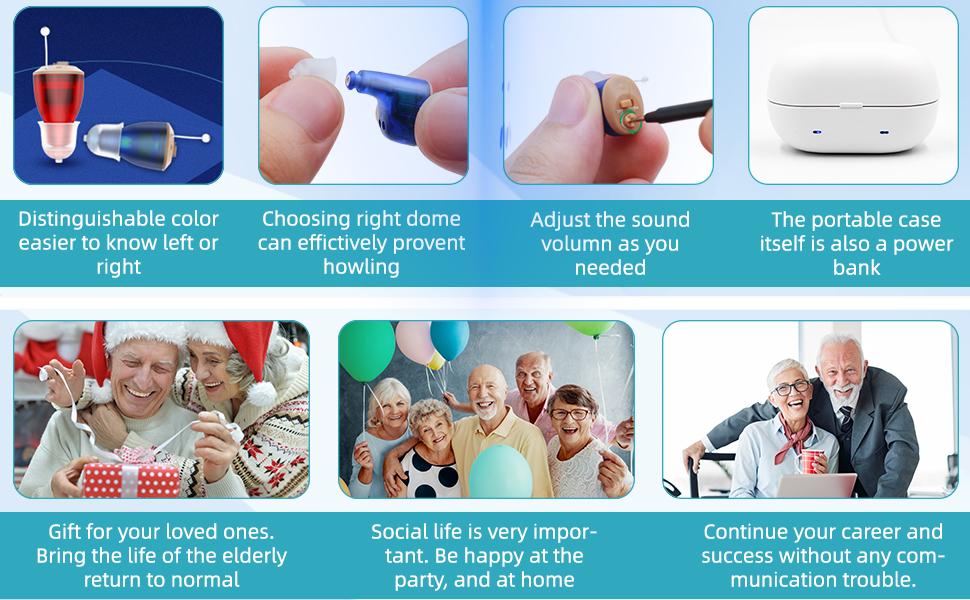 Distinguishable color easier to know left or right

Choosing right dome can effictively provent howling

Adjust the sound volumn as you needed

The portable case itself is also a power bank

Gift for your loved ones. Bring the life of the elderly return to normal

Social life is very important. Be happy at the party, and at home

Continue your career and success without any communication trouble.